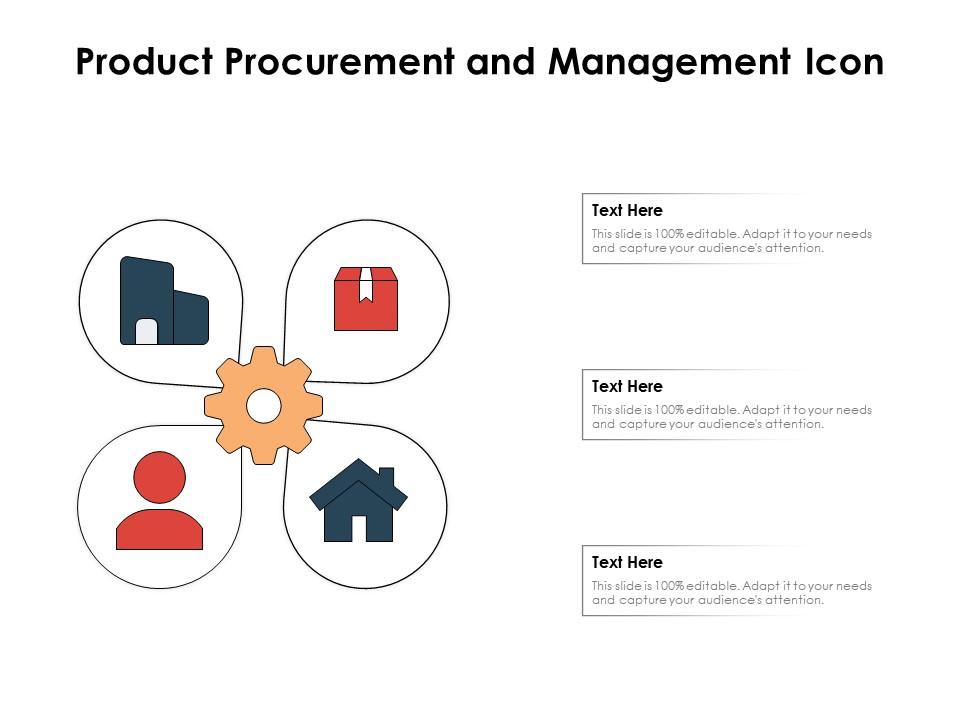 Product Procurement and Management Icon

Text Here
This slide is 100% editable. Adapt it to your needs and capture your audience's attention.

Text Here
This slide is 100% editable. Adapt it to your needs and capture your audience's attention.

Text Here
This slide is 100% editable. Adapt it to your needs and capture your audience's attention.